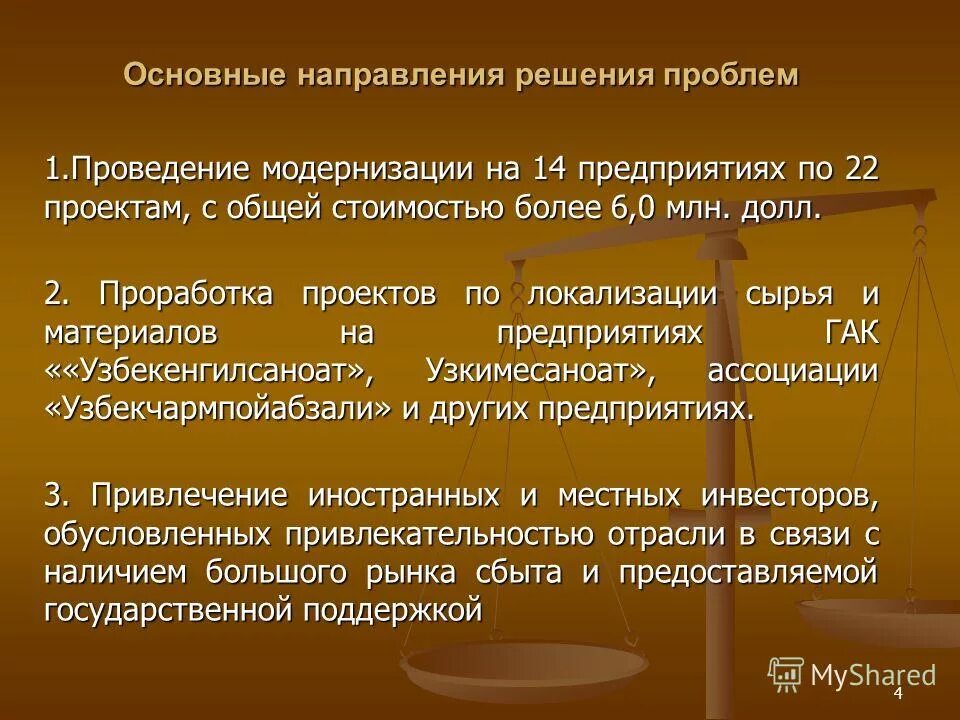 Основные направления решения проблем

1.Проведение модернизации на 14 предприятиях по 22 проектам, с общей стоимостью более 6,0 млн. долл.

2. Проработка проектов по локализации сырья и материалов на предприятиях ГАК ««Узбекенгилсаноат», Узкимесаноат», ассоциации «Узбекчармпойабзали» и других предприятиях.

3. Привлечение иностранных и местных инвесторов, обусловленных привлекательностью отрасли в связи с наличием большого рынка сбыта и предоставляемой государственной поддержкой

MyShared

4